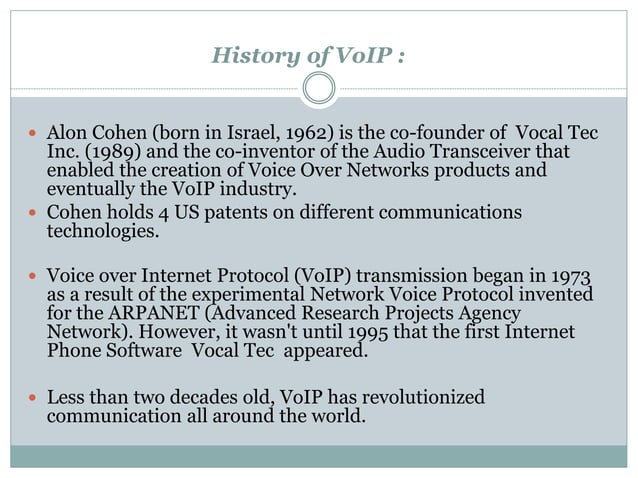 History of VoIP :

- Alon Cohen (born in Israel, 1962) is the co-founder of Vocal Tec Inc. (1989) and the co-inventor of the Audio Transceiver that enabled the creation of Voice Over Networks products and eventually the VoIP industry.
- Cohen holds 4 US patents on different communications technologies.

- Voice over Internet Protocol (VoIP) transmission began in 1973 as a result of the experimental Network Voice Protocol invented for the ARPANET (Advanced Research Projects Agency Network). However, it wasn't until 1995 that the first Internet Phone Software Vocal Tec appeared.

- Less than two decades old, VoIP has revolutionized communication all around the world.